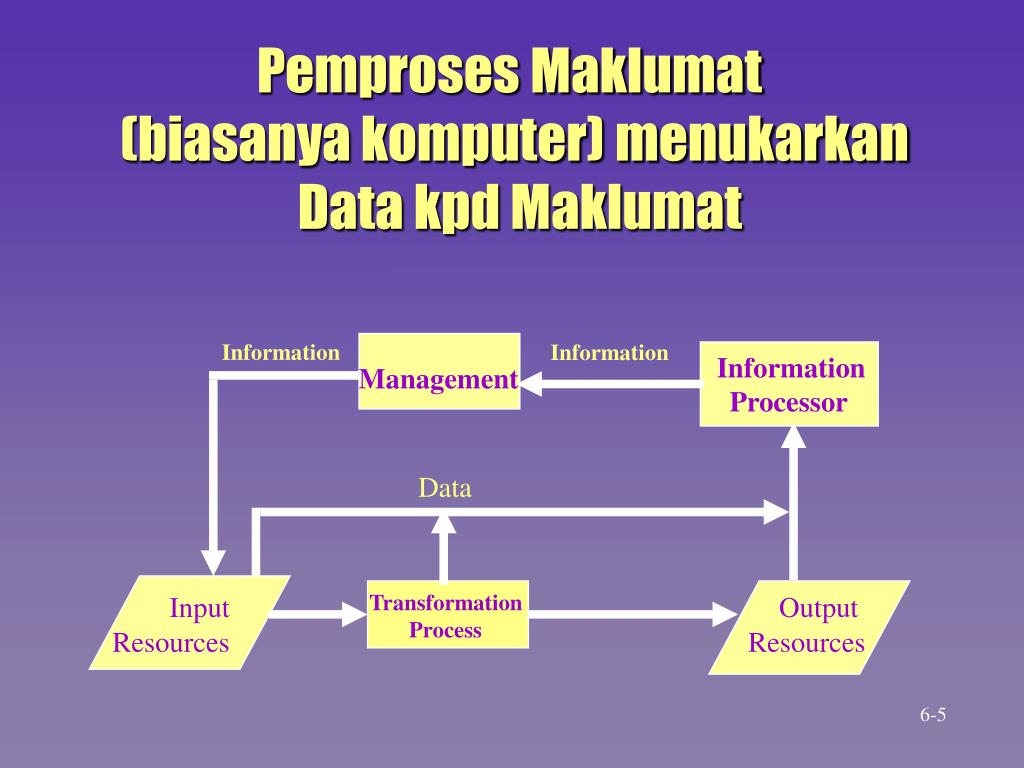 Pemproses Maklumat
(biasanya komputer) menukarkan
Data kpd Maklumat

Information

Management

Information

Information Processor

Data

Input Resources

Transformation Process

Output Resources

6-5